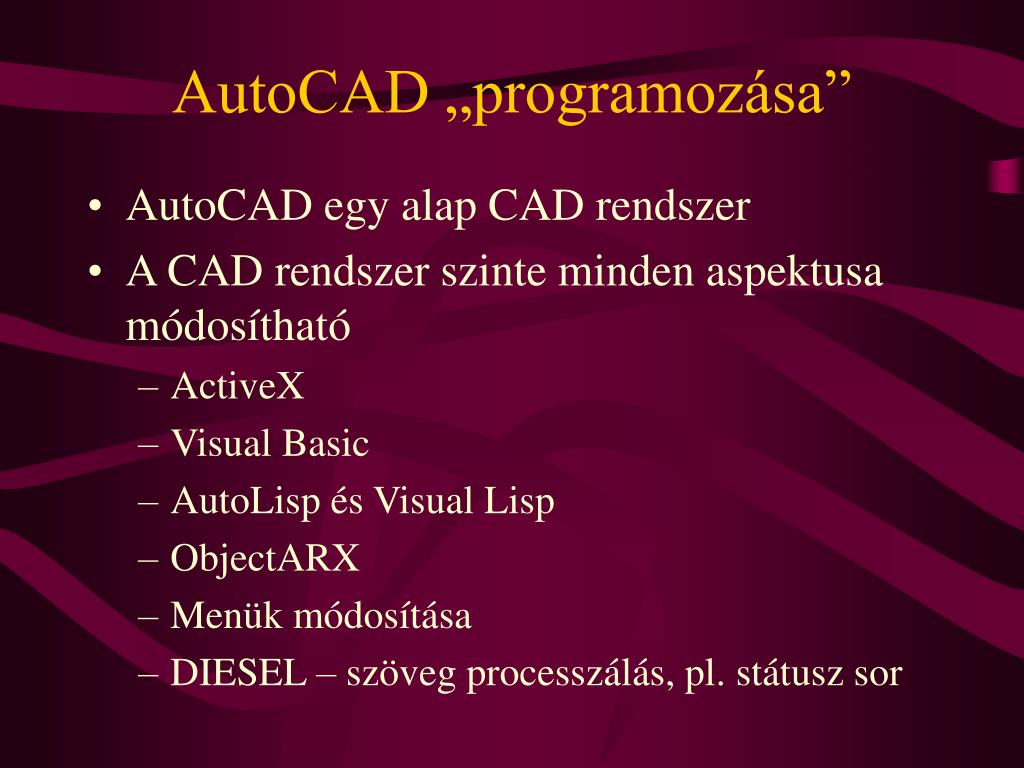 AutoCAD „programozása”

• AutoCAD egy alap CAD rendszer
• A CAD rendszer szinte minden aspektusa módosítható
– ActiveX
– Visual Basic
– AutoLisp és Visual Lisp
– ObjectARX
– Menük módosítása
– DIESEL – szöveg processzálás, pl. státusz sor